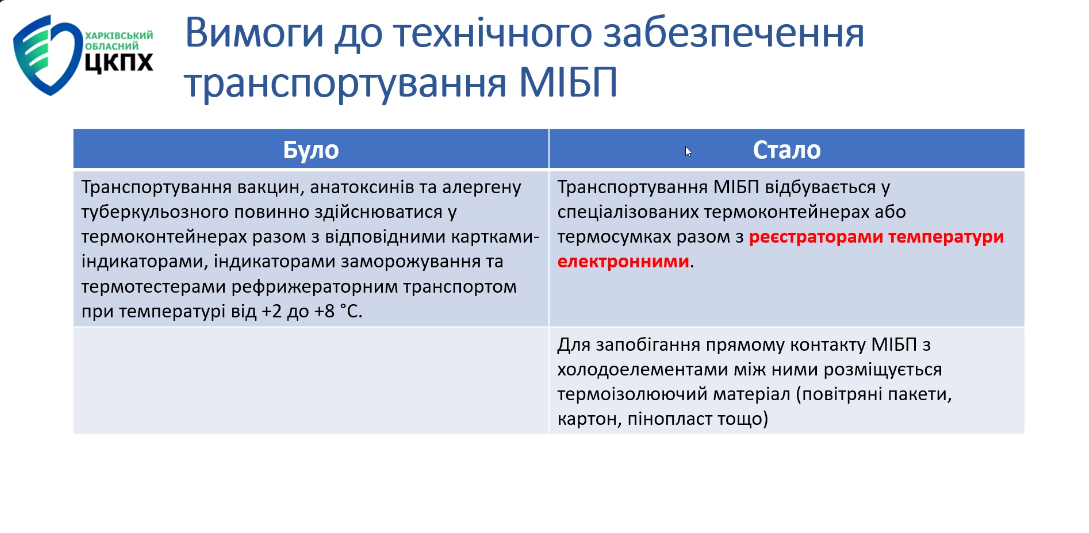 ХАРКІВСЬКИЙ ОБЛАСНИЙ ЦКПХ

Вимоги до технічного забезпечення транспортування МІБП

| Було | Стало |
|---|---|
| Транспортування вакцин, анатоксинів та алергену туберкульозного повинно здійснюватися у термоконтейнерах разом з відповідними картками-індикаторами, індикаторами заморожування та термотестерами рефрижераторним транспортом при температурі від +2 до +8 °С. | Транспортування МІБП відбувається у спеціалізованих термоконтейнерах або термосумках разом з реєстраторами температури електронними. |
| | Для запобігання прямому контакту МІБП з холодоелементами між ними розміщується термоізолюючий матеріал (повітряні пакети, картон, пінопласт тощо) |